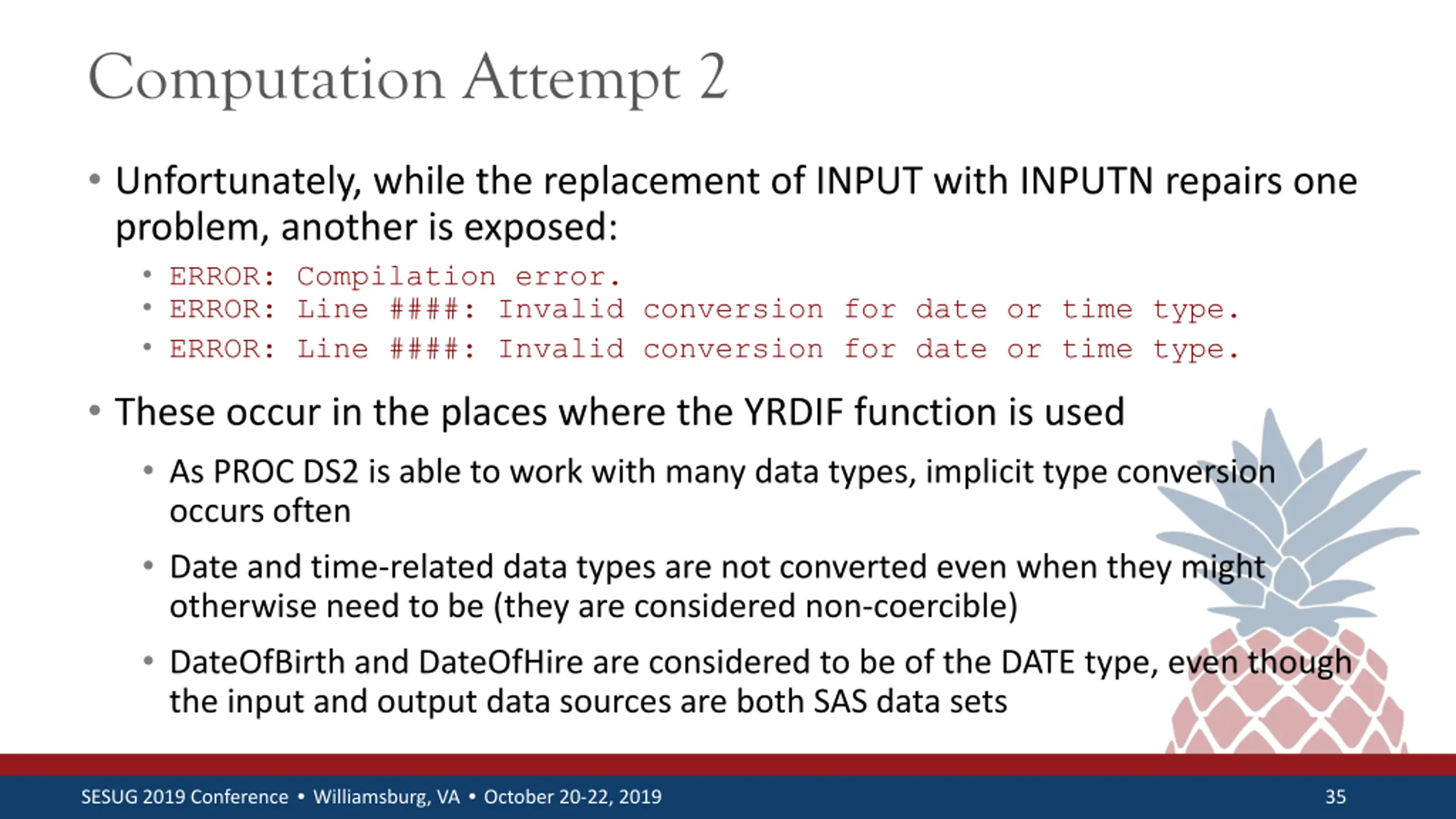 Computation Attempt 2

• Unfortunately, while the replacement of INPUT with INPUTN repairs one problem, another is exposed:

• ERROR: Compilation error.
• ERROR: Line ####: Invalid conversion for date or time type.
• ERROR: Line ####: Invalid conversion for date or time type.

• These occur in the places where the YRDIF function is used

• As PROC DS2 is able to work with many data types, implicit type conversion occurs often

• Date and time-related data types are not converted even when they might otherwise need to be (they are considered non-coercible)

• DateOfBirth and DateOfHire are considered to be of the DATE type, even though the input and output data sources are both SAS data sets

SESUG 2019 Conference • Williamsburg, VA • October 20-22, 2019

35